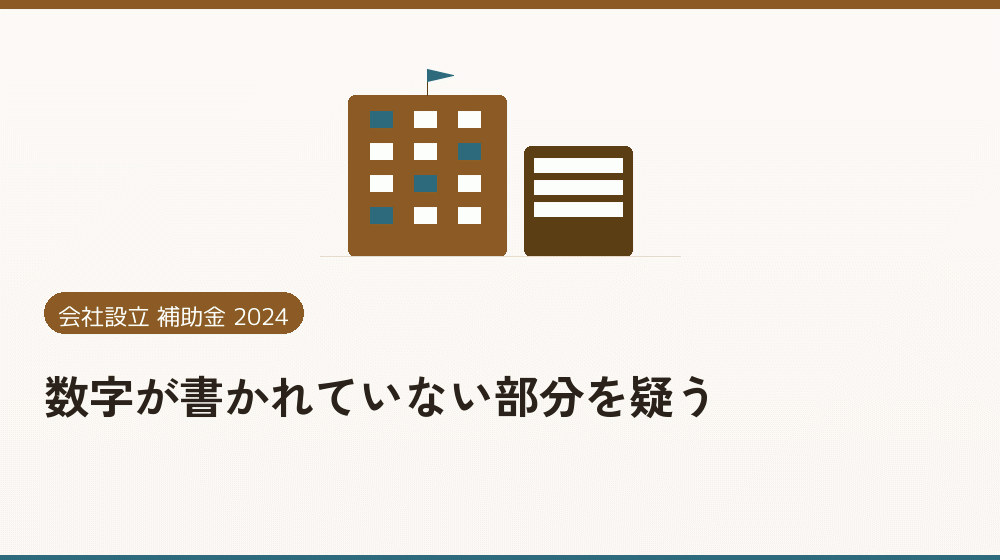 会社設立 補助金 2024

数字が書かれていない部分を疑う